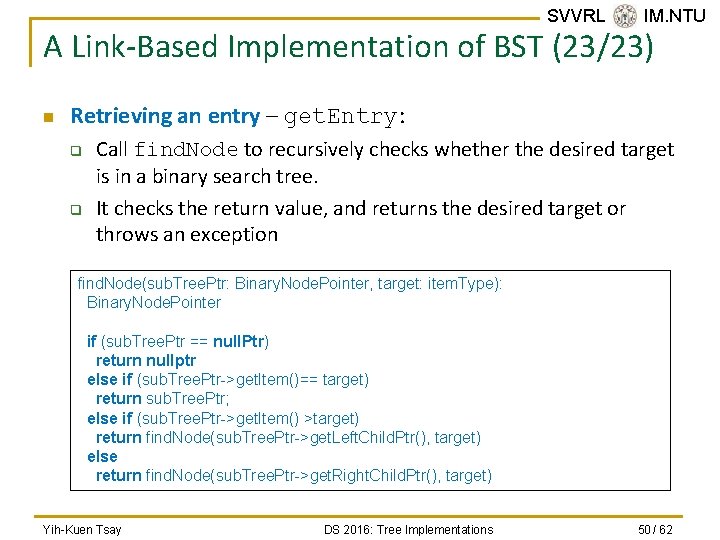 SVVRL IM.NTU

A Link-Based Implementation of BST (23/23)

Retrieving an entry – getEntry:

Call findNode to recursively checks whether the desired target is in a binary search tree.

It checks the return value, and returns the desired target or throws an exception

findNode(subTreePtr: BinaryNodePointer, target: itemType):
  BinaryNodePointer

  if (subTreePtr == nullPtr)
    return nullptr
  else if (subTreePtr->getItem()== target)
    return subTreePtr;
  else if (subTreePtr->getItem() >target)
    return findNode(subTreePtr->getLeftChildPtr(), target)
  else
    return findNode(subTreePtr->getRightChildPtr(), target)

Yih-Kuen Tsay   DS 2016: Tree Implementations   50 / 62